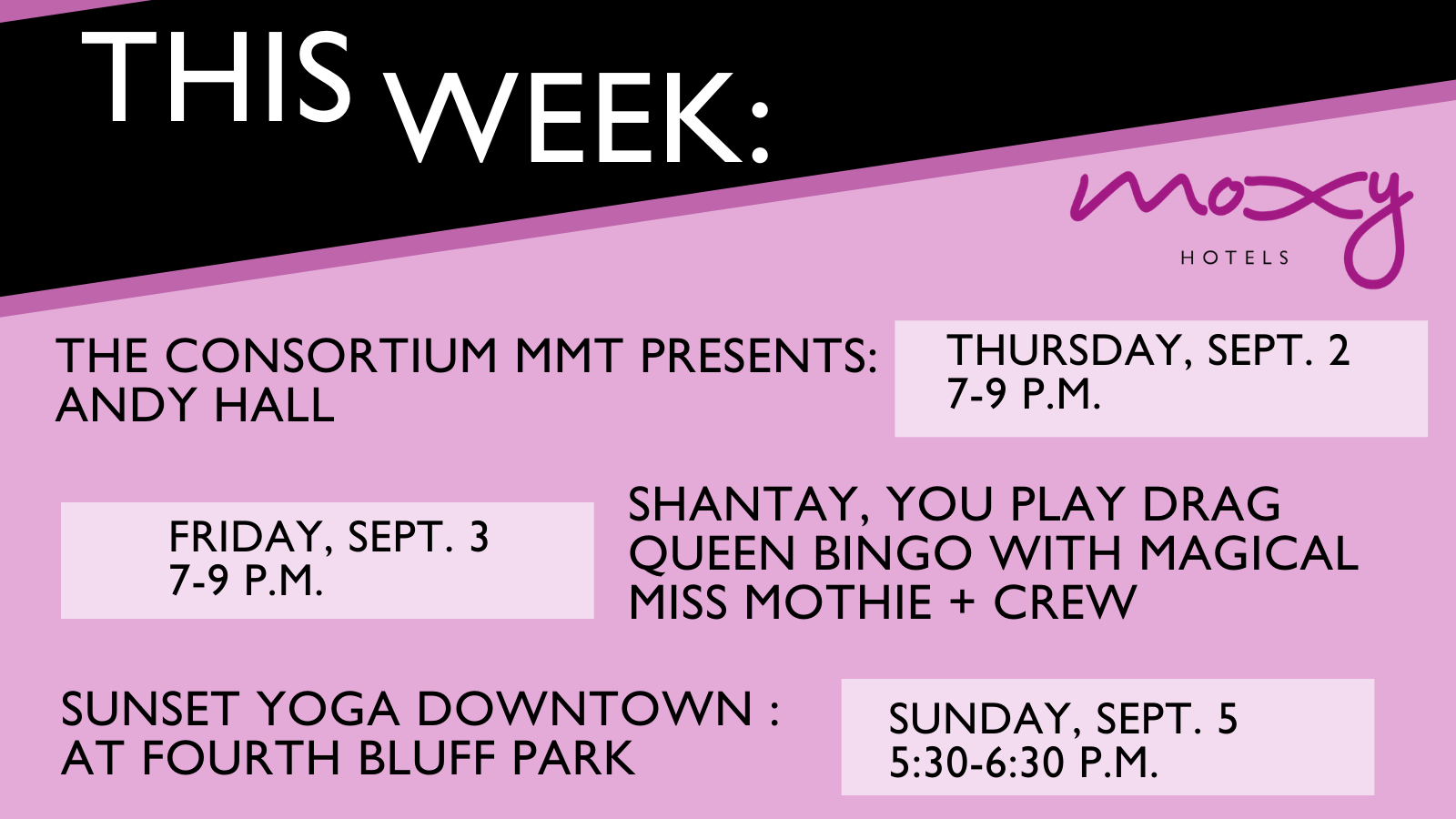 THIS WEEK:

moxy
HOTELS

THE CONSORTIUM MMT PRESENTS: ANDY HALL

THURSDAY, SEPT. 2
7-9 P.M.

FRIDAY, SEPT. 3
7-9 P.M.

SHANTAY, YOU PLAY DRAG QUEEN BINGO WITH MAGICAL MISS MOTHIE + CREW

SUNSET YOGA DOWNTOWN : AT FOURTH BLUFF PARK

SUNDAY, SEPT. 5
5:30-6:30 P.M.